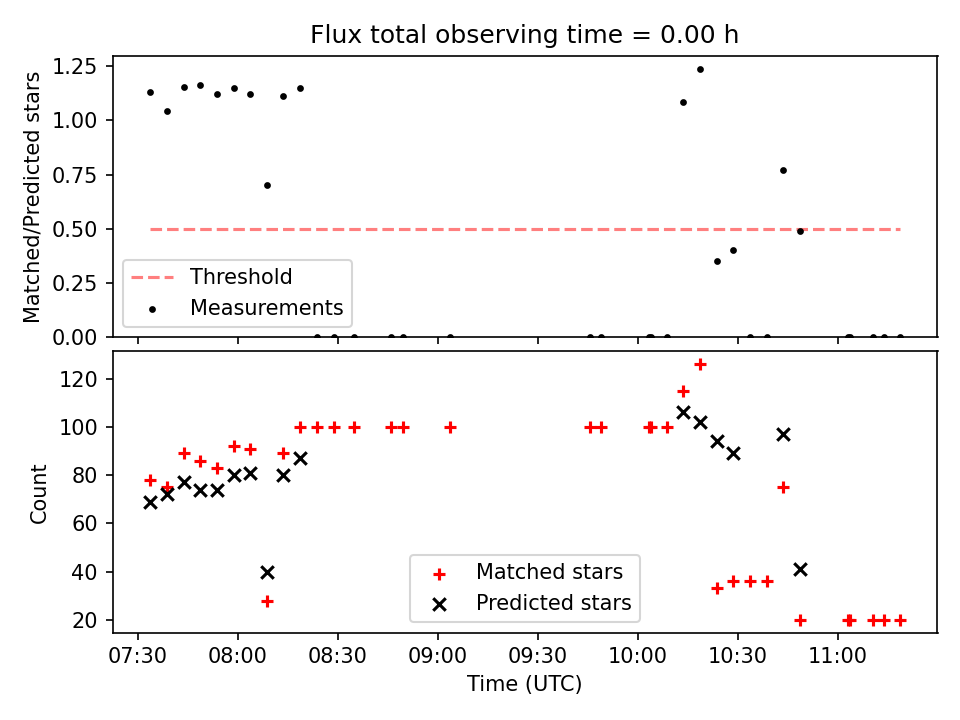 Flux total observing time = 0.00 h

Matched/Predicted stars

1.25
1.00
0.75
0.50
0.25
0.00

Threshold
Measurements

Count

120
100
80
60
40
20

Matched stars
Predicted stars

07:30
08:00
08:30
09:00
09:30
10:00
10:30
11:00

Time (UTC)